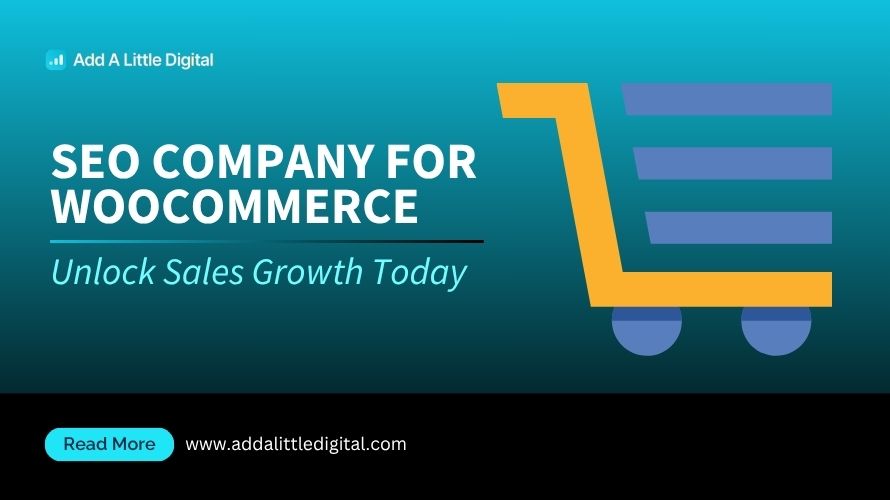 Add A Little Digital

SEO COMPANY FOR WOOCOMMERCE

Unlock Sales Growth Today

Read More

www.addalittledigital.com